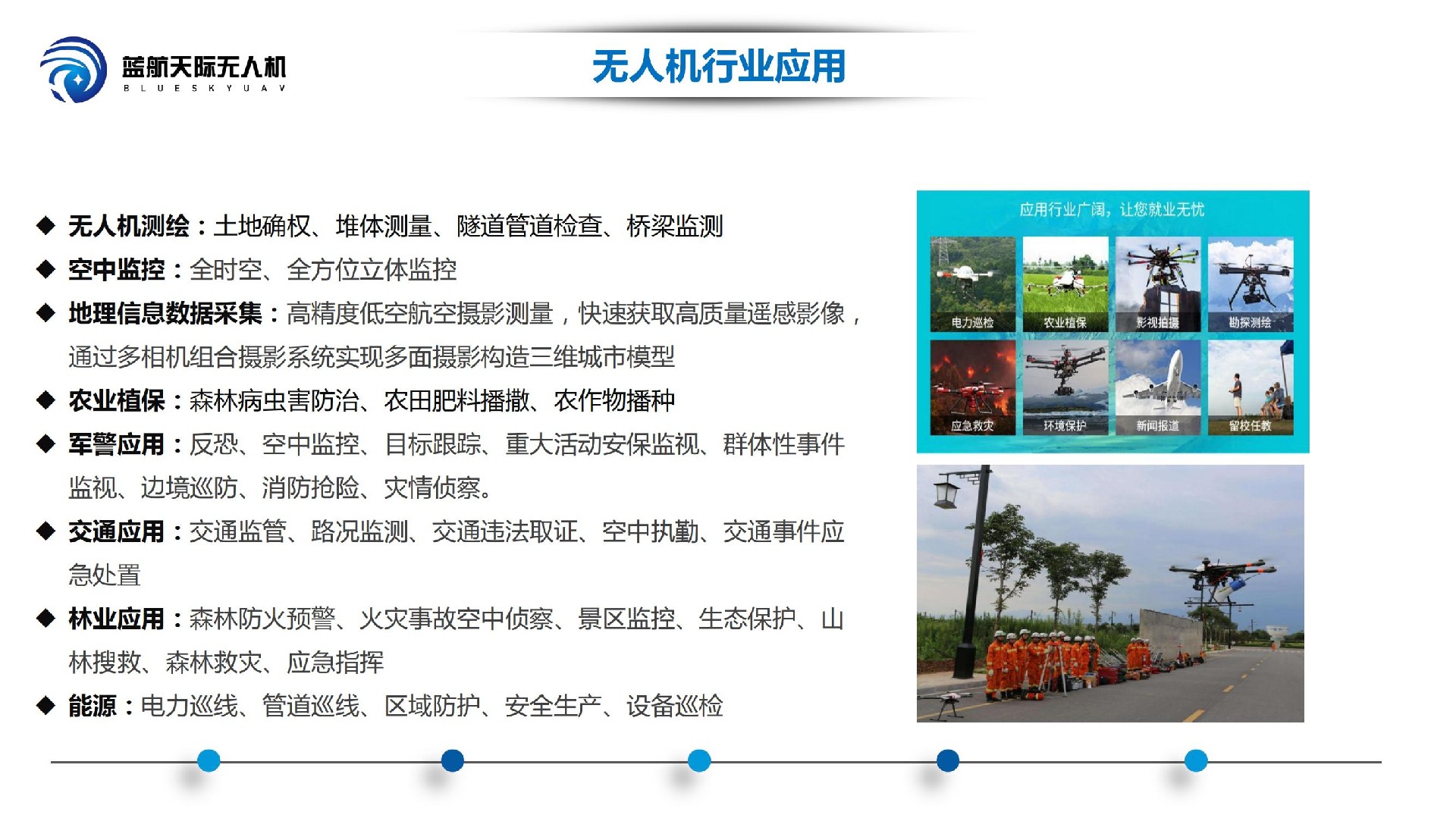 蓝航天际无人机
B L U E S K Y U A V

无人机行业应用

◆ 无人机测绘：土地确权、堆体测量、隧道管道检查、桥梁监测
◆ 空中监控：全时空、全方位立体监控
◆ 地理信息数据采集：高精度低空航空摄影测量，快速获取高质量遥感影像，通过多相机组合摄影系统实现多面摄影构造三维城市模型
◆ 农业植保：森林病虫害防治、农田肥料播撒、农作物播种
◆ 军警应用：反恐、空中监控、目标跟踪、重大活动安保监视、群体性事件监视、边境巡防、消防抢险、灾情侦察。
◆ 交通应用：交通监管、路况监测、交通违法取证、空中执勤、交通事件应急处置
◆ 林业应用：森林防火预警、火灾事故空中侦察、景区监控、生态保护、山林搜救、森林救灾、应急指挥
◆ 能源：电力巡线、管道巡线、区域防护、安全生产、设备巡检

应用行业广阔，让您就业无忧

电力巡检
农业植保
影视拍摄
勘探测绘
应急救灾
环境保护
新闻报道
留校任教